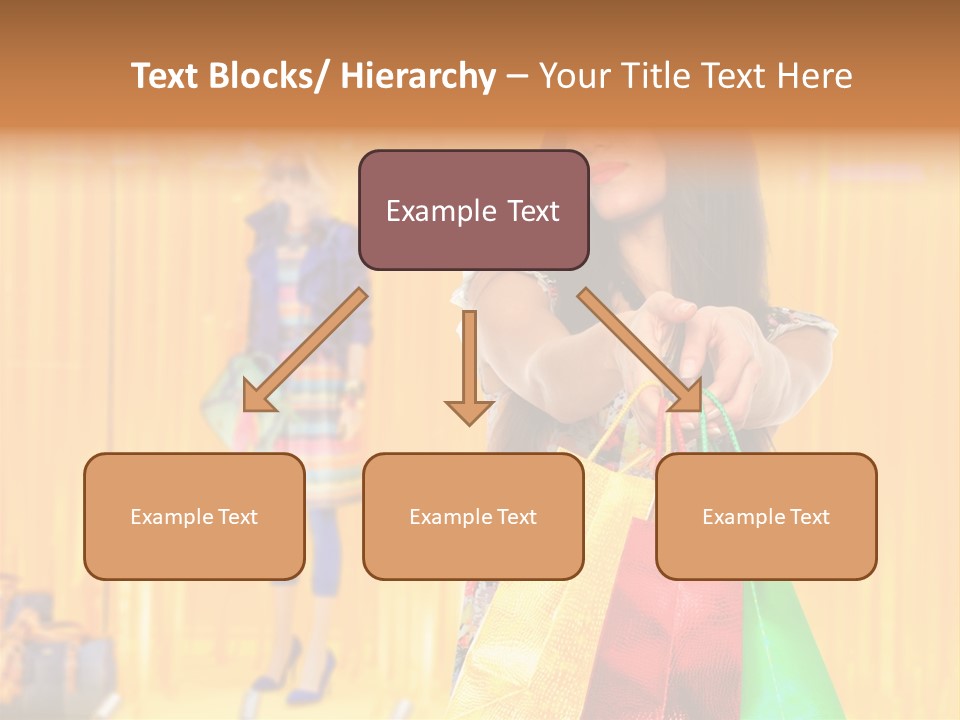 Text Blocks/ Hierarchy – Your Title Text Here

Example Text

Example Text

Example Text

Example Text